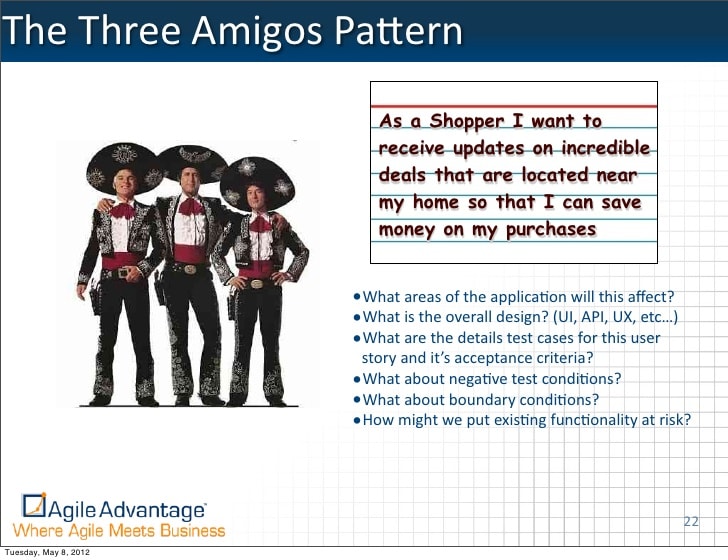 The Three Amigos Pattern

As a Shopper I want to receive updates on incredible deals that are located near my home so that I can save money on my purchases

• What areas of the application will this affect?
• What is the overall design? (UI, API, UX, etc…)
• What are the details test cases for this user story and it's acceptance criteria?
• What about negative test conditions?
• What about boundary conditions?
• How might we put existing functionality at risk?

Agile Advantage
Where Agile Meets Business

22

Tuesday, May 8, 2012